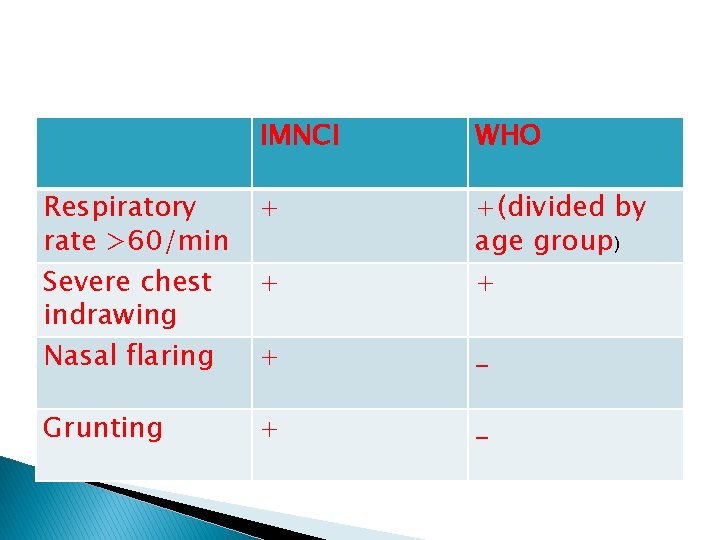 | | IMNCI | WHO |
|---|---|---|
| Respiratory rate >60/min | + | +(divided by age group) |
| Severe chest indrawing | + | + |
| Nasal flaring | + | _ |
| Grunting | + | _ |